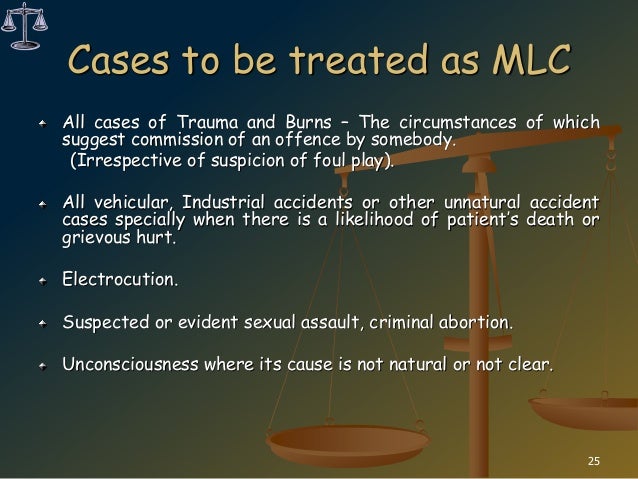 Cases to be treated as MLC

All cases of Trauma and Burns – The circumstances of which suggest commission of an offence by somebody.
(Irrespective of suspicion of foul play).

All vehicular, Industrial accidents or other unnatural accident cases specially when there is a likelihood of patient's death or grievous hurt.

Electrocution.

Suspected or evident sexual assault, criminal abortion.

Unconsciousness where its cause is not natural or not clear.

25